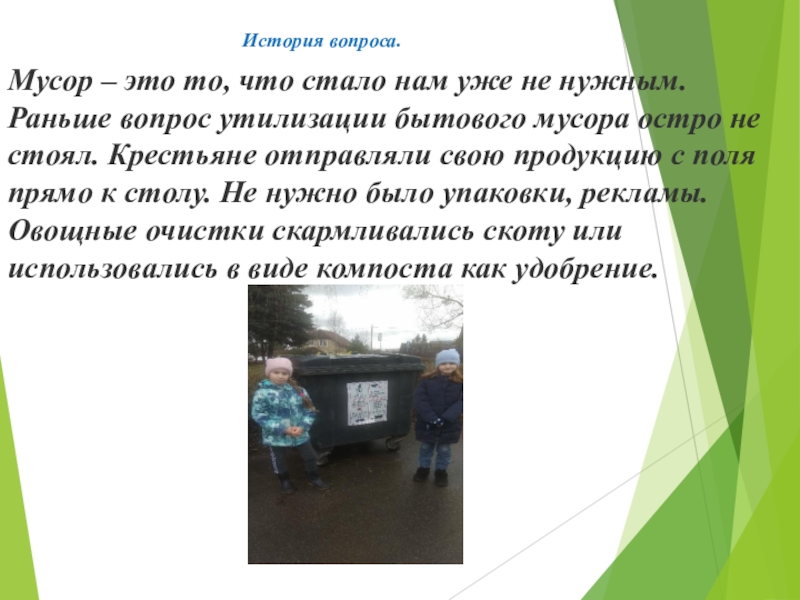 История вопроса.

Мусор – это то, что стало нам уже не нужным. Раньше вопрос утилизации бытового мусора остро не стоял. Крестьяне отправляли свою продукцию с поля прямо к столу. Не нужно было упаковки, рекламы. Овощные очистки скармливались скоту или использовались в виде компоста как удобрение.